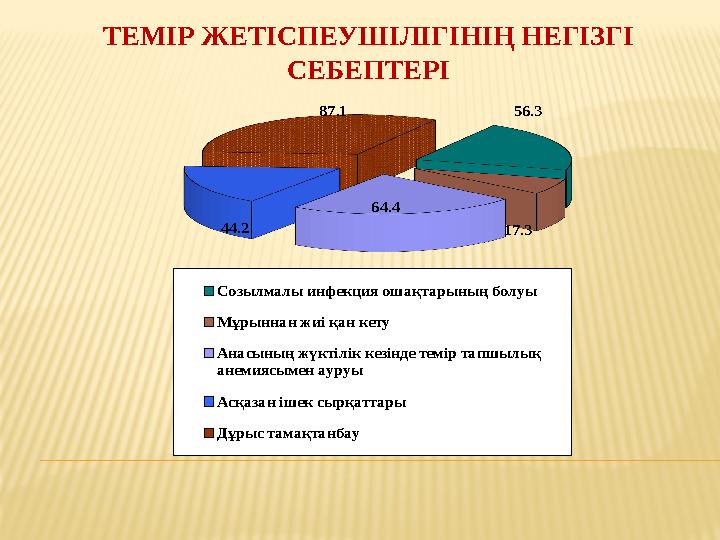 ТЕМІР ЖЕТІСПЕУШІЛІГІНІҢ НЕГІЗГІ СЕБЕПТЕРІ

87.1

56.3

64.4

44.2

17.3

Созылмалы инфекция ошақтарының болуы

Мұрыннан жиі қан кету

Анасының жүктілік кезінде темір тапшылық анемиясымен ауруы

Асқазан ішек сырқаттары

Дұрыс тамақтанбау